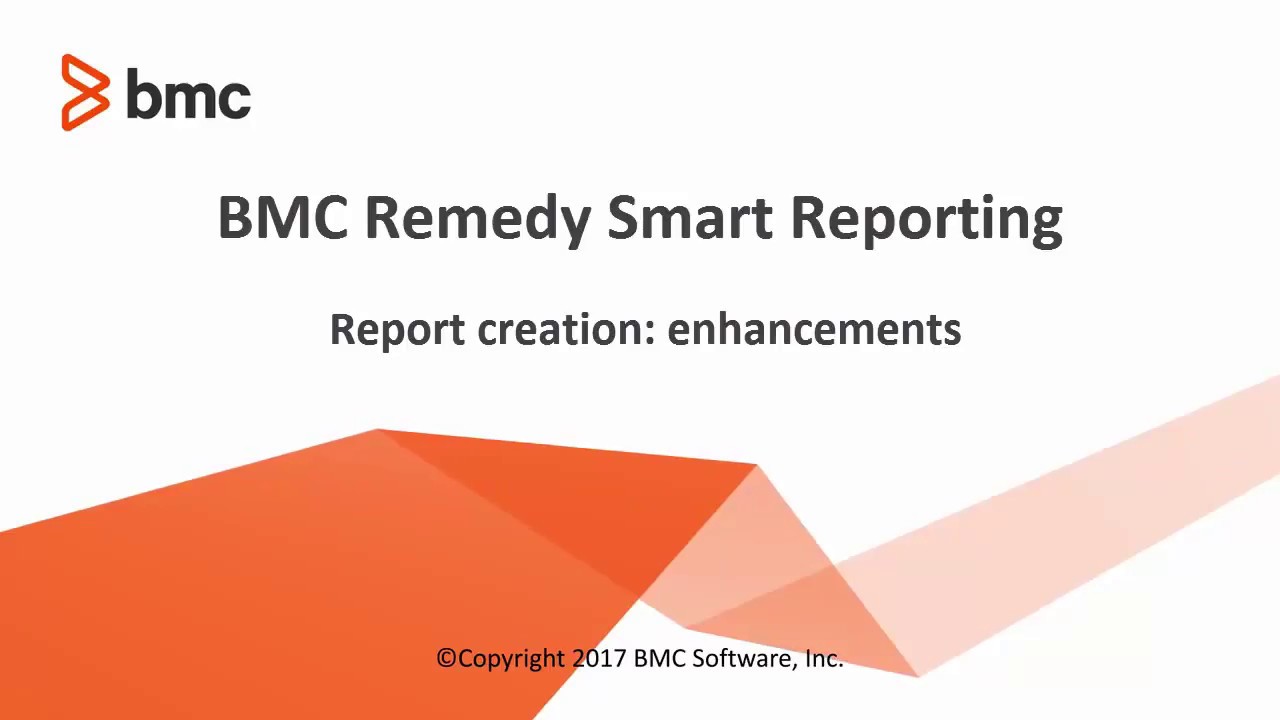 bmc

BMC Remedy Smart Reporting

Report creation: enhancements

©Copyright 2017 BMC Software, Inc.